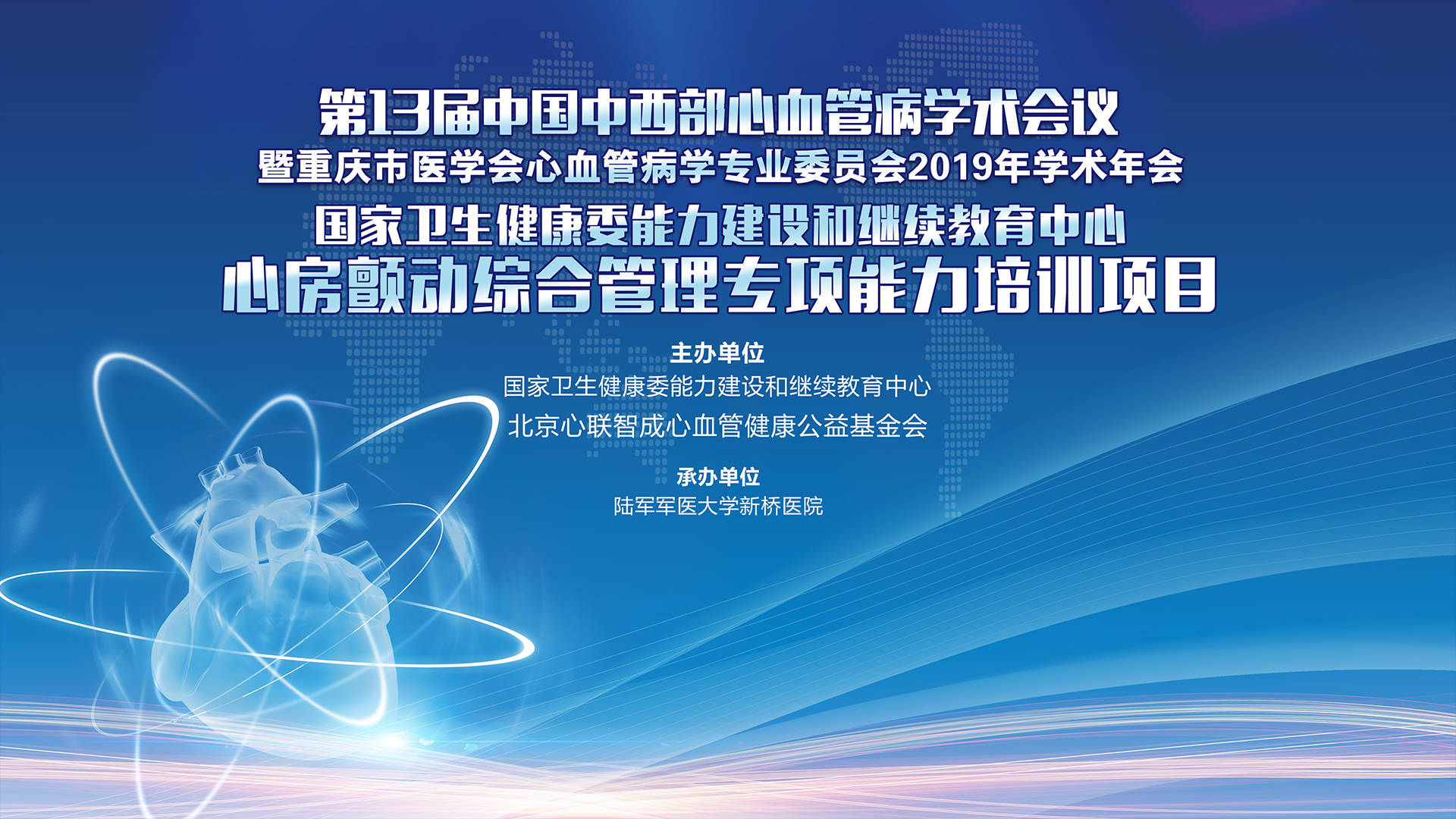 第13届中国中西部心血管病学术会议
暨重庆市医学会心血管病学专业委员会2019年学术年会
国家卫生健康委能力建设和继续教育中心
心房颤动综合管理专项能力培训项目

主办单位
国家卫生健康委能力建设和继续教育中心
北京心联智成心血管健康公益基金会

承办单位
陆军军医大学新桥医院